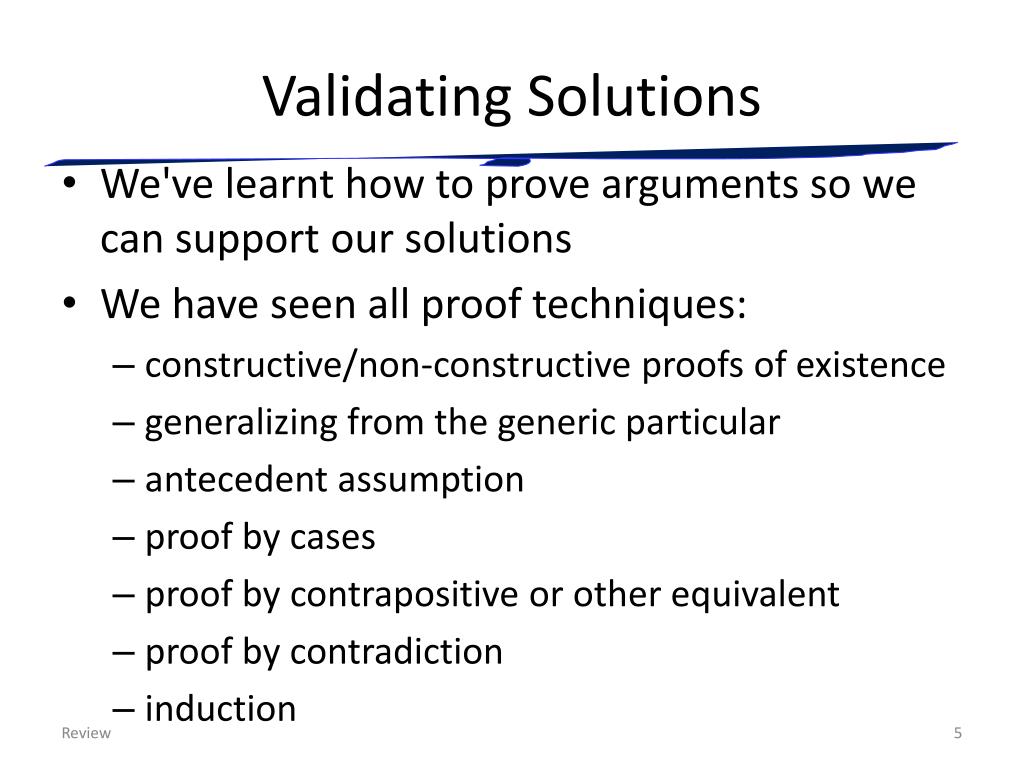 Validating Solutions

• We've learnt how to prove arguments so we can support our solutions
• We have seen all proof techniques:
– constructive/non-constructive proofs of existence
– generalizing from the generic particular
– antecedent assumption
– proof by cases
– proof by contrapositive or other equivalent
– proof by contradiction
– induction

Review
5